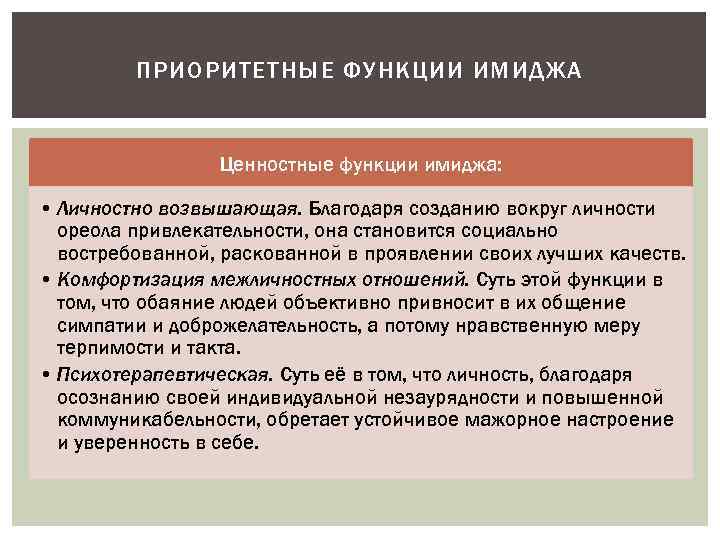 ПРИОРИТЕТНЫЕ ФУНКЦИИ ИМИДЖА

Ценностные функции имиджа:

• Личностно возвышающая. Благодаря созданию вокруг личности ореола привлекательности, она становится социально востребованной, раскованной в проявлении своих лучших качеств.
• Комфортизация межличностных отношений. Суть этой функции в том, что обаяние людей объективно привносит в их общение симпатии и доброжелательность, а потому нравственную меру терпимости и такта.
• Психотерапевтическая. Суть её в том, что личность, благодаря осознанию своей индивидуальной незаурядности и повышенной коммуникабельности, обретает устойчивое мажорное настроение и уверенность в себе.